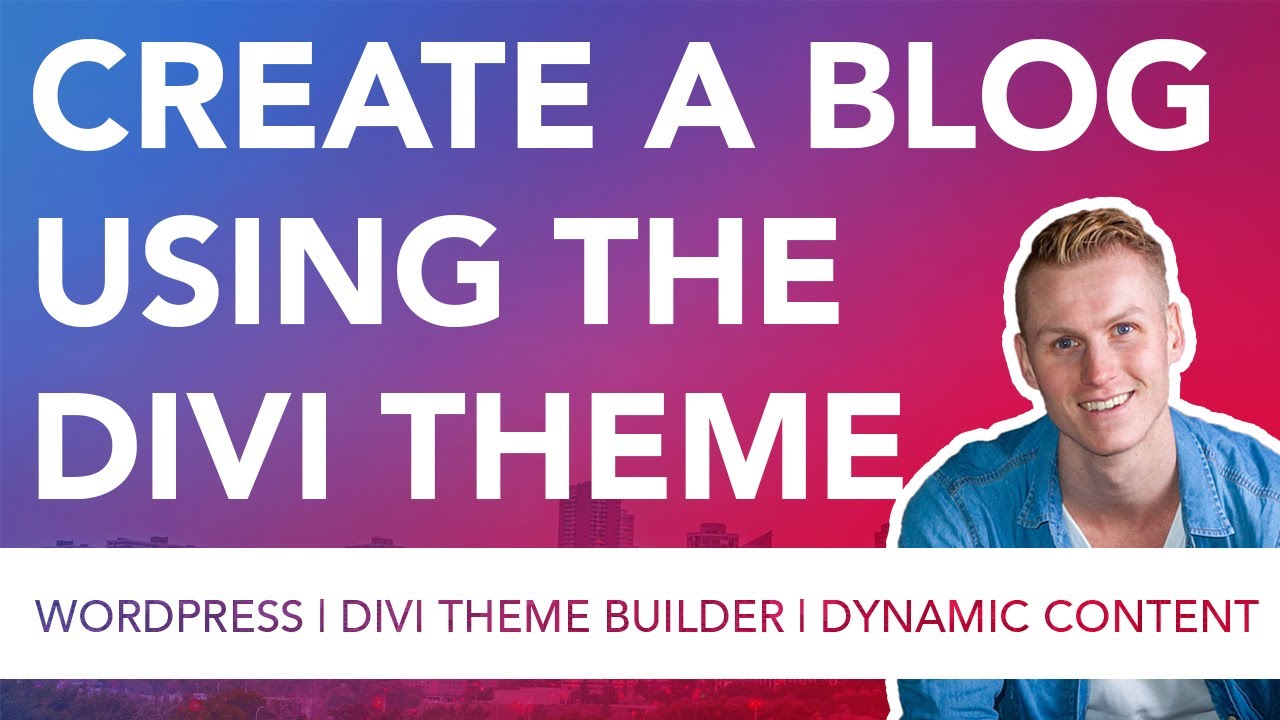 CREATE A BLOG USING THE DIVI THEME

WORDPRESS | DIVI THEME BUILDER | DYNAMIC CONTENT